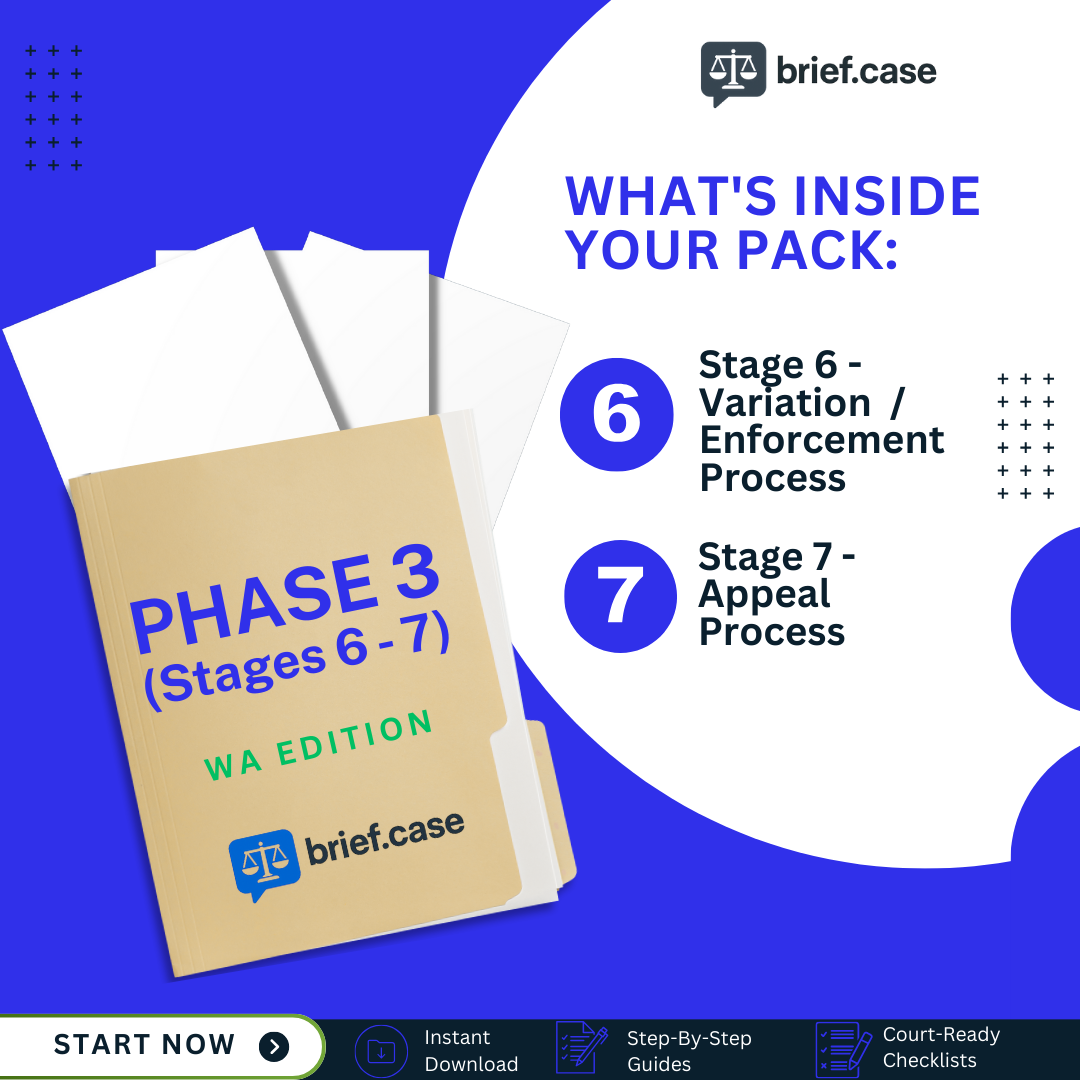 brief.case

WHAT'S INSIDE YOUR PACK:

6 Stage 6 - Variation / Enforcement Process

7 Stage 7 - Appeal Process

PHASE 3 (Stages 6 - 7)

WA EDITION

brief.case

START NOW

Instant Download

Step-By-Step Guides

Court-Ready Checklists